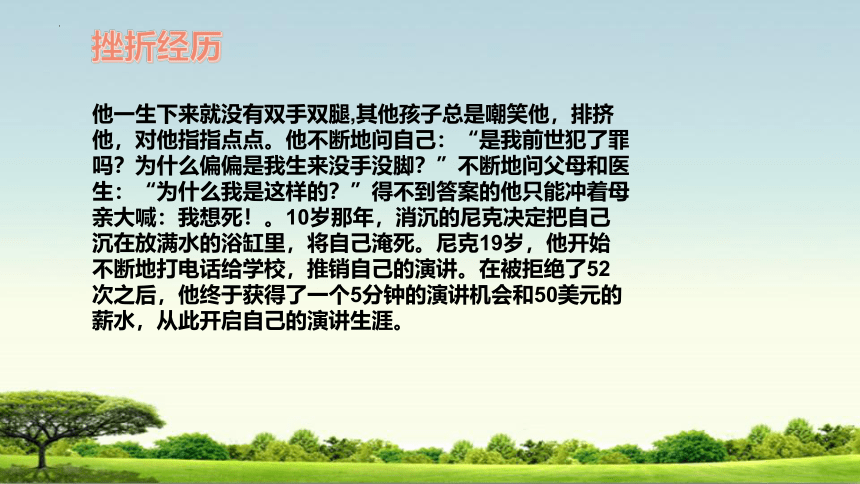 挫折经历

他一生下来就没有双手双腿,其他孩子总是嘲笑他，排挤他，对他指指点点。他不断地问自己：“是我前世犯了罪吗？为什么偏偏是我生来没手没脚？”不断地问父母和医生：“为什么我是这样的？”得不到答案的他只能冲着母亲大喊：我想死！。10岁那年，消沉的尼克决定把自己沉在放满水的浴缸里，将自己淹死。尼克19岁，他开始不断地打电话给学校，推销自己的演讲。在被拒绝了52次之后，他终于获得了一个5分钟的演讲机会和50美元的薪水，从此开启自己的演讲生涯。